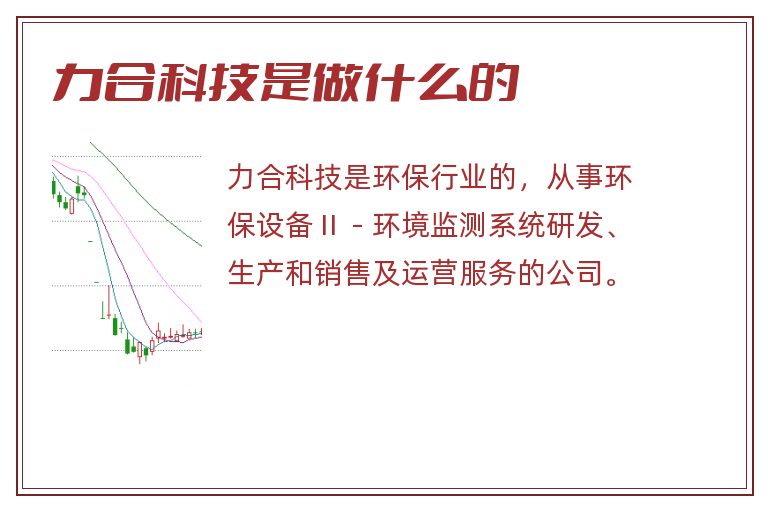 力合科技是做什么的

力合科技是环保行业的，从事环保设备 II - 环境监测系统研发、生产和销售及运营服务的公司。